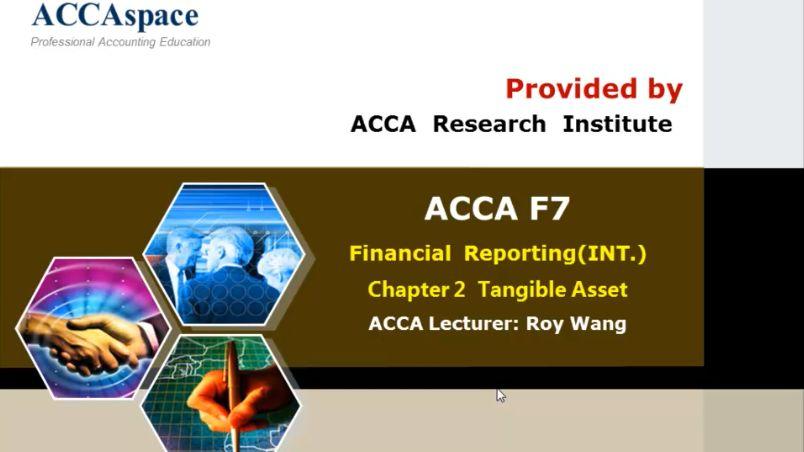 ACCAspace
Professional Accounting Education

Provided by
ACCA Research Institute

ACCA F7
Financial Reporting(INT.)
Chapter 2 Tangible Asset
ACCA Lecturer: Roy Wang